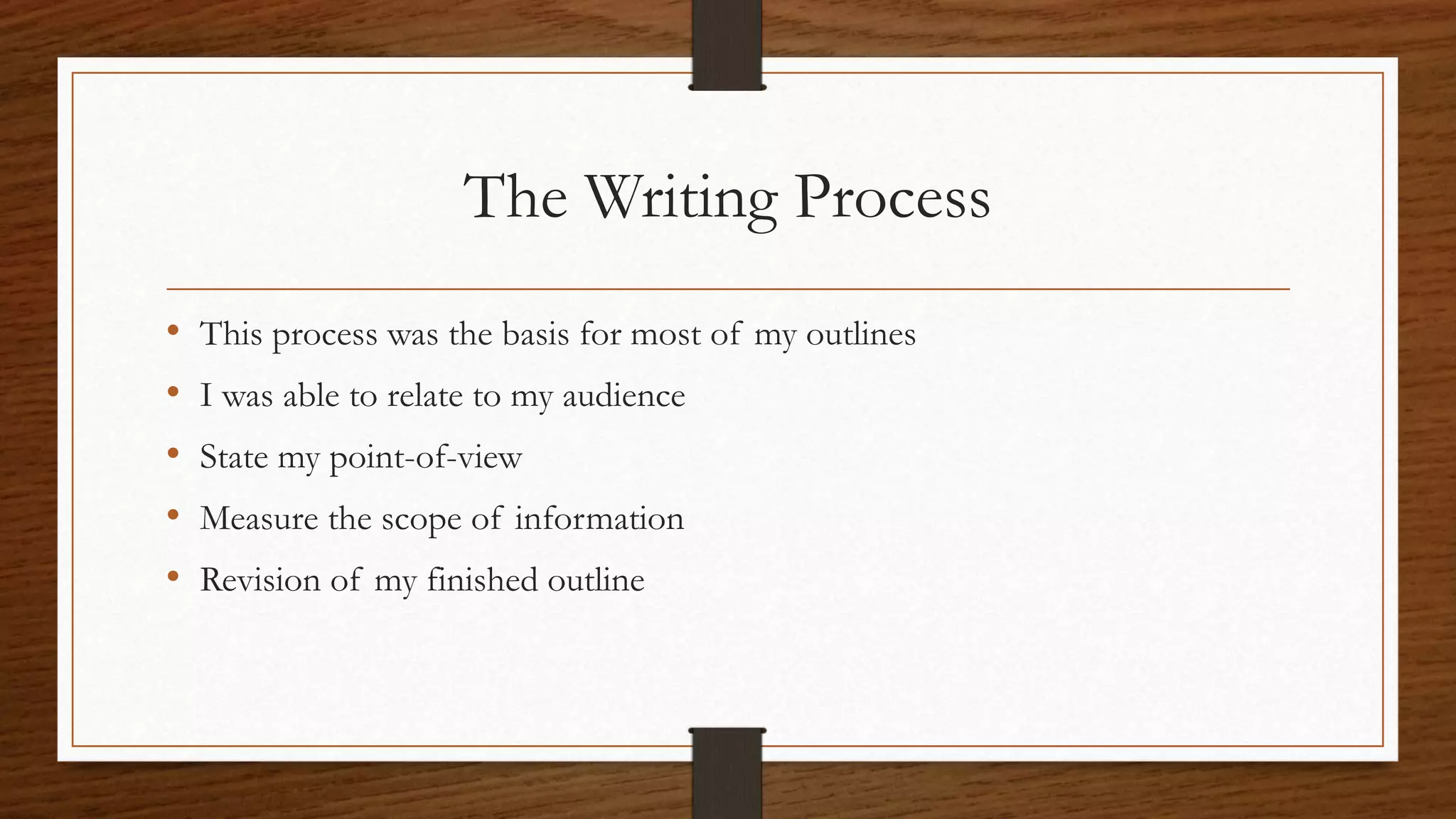 The Writing Process

• This process was the basis for most of my outlines
• I was able to relate to my audience
• State my point-of-view
• Measure the scope of information
• Revision of my finished outline